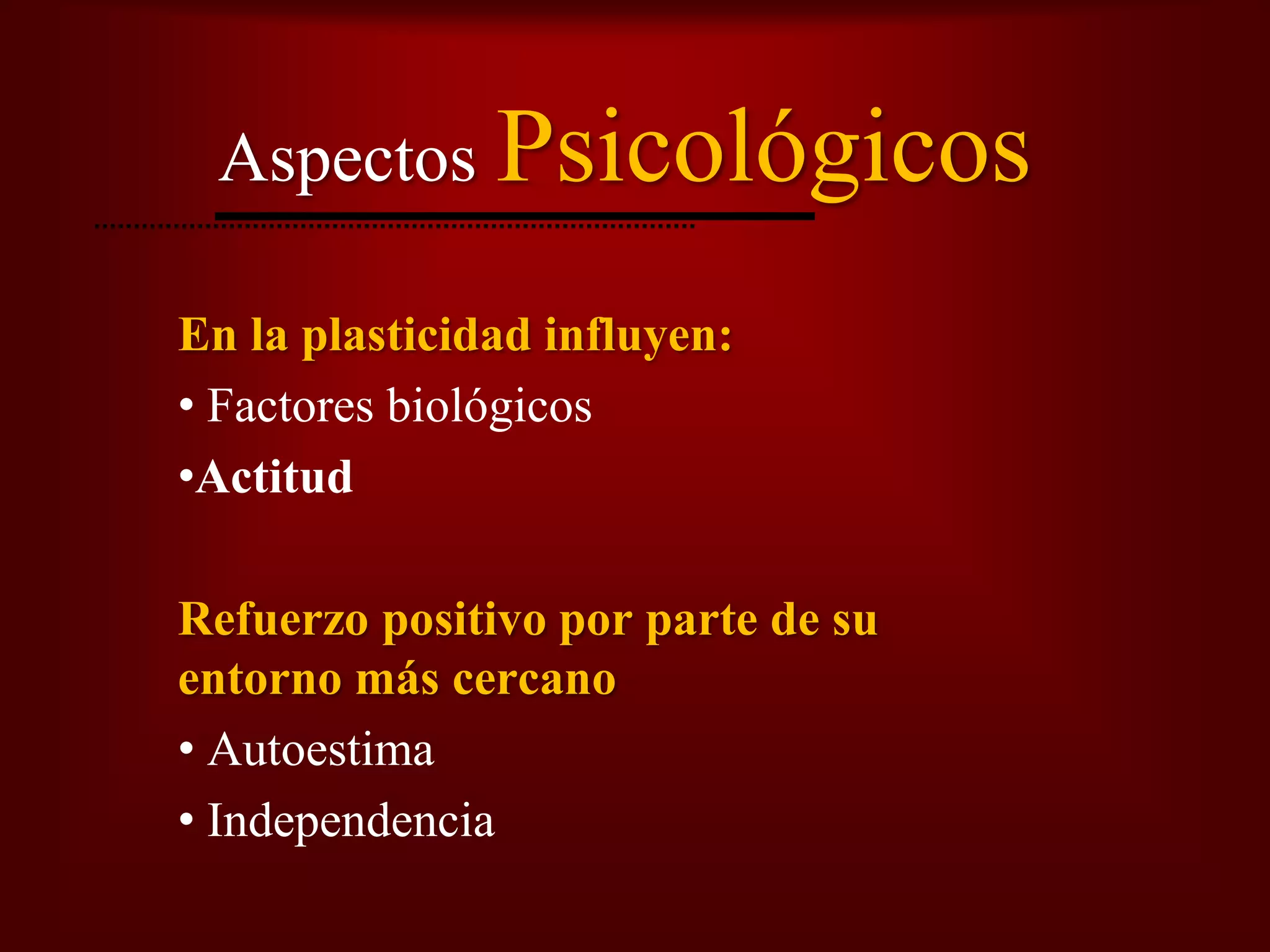 Aspectos Psicológicos

En la plasticidad influyen:

• Factores biológicos

•Actitud

Refuerzo positivo por parte de su entorno más cercano

• Autoestima

• Independencia